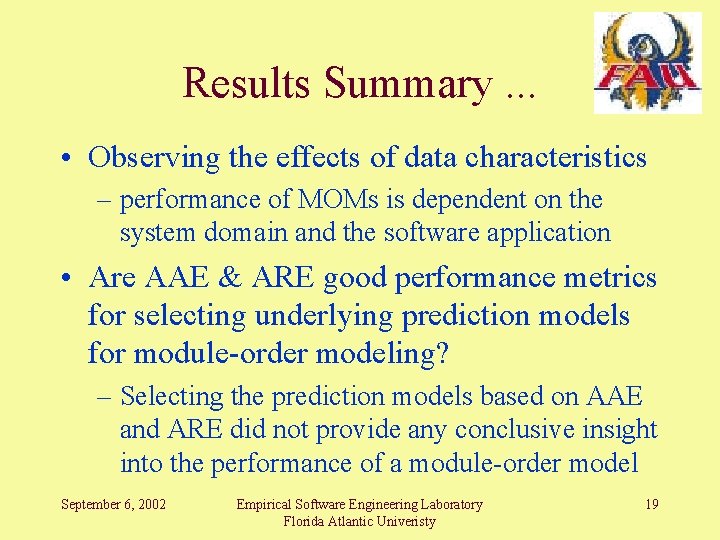 FAU

Results Summary ...

• Observing the effects of data characteristics

– performance of MOMs is dependent on the system domain and the software application

• Are AAE & ARE good performance metrics for selecting underlying prediction models for module-order modeling?

– Selecting the prediction models based on AAE and ARE did not provide any conclusive insight into the performance of a module-order model

September 6, 2002

Empirical Software Engineering Laboratory
Florida Atlantic Univeristy

19